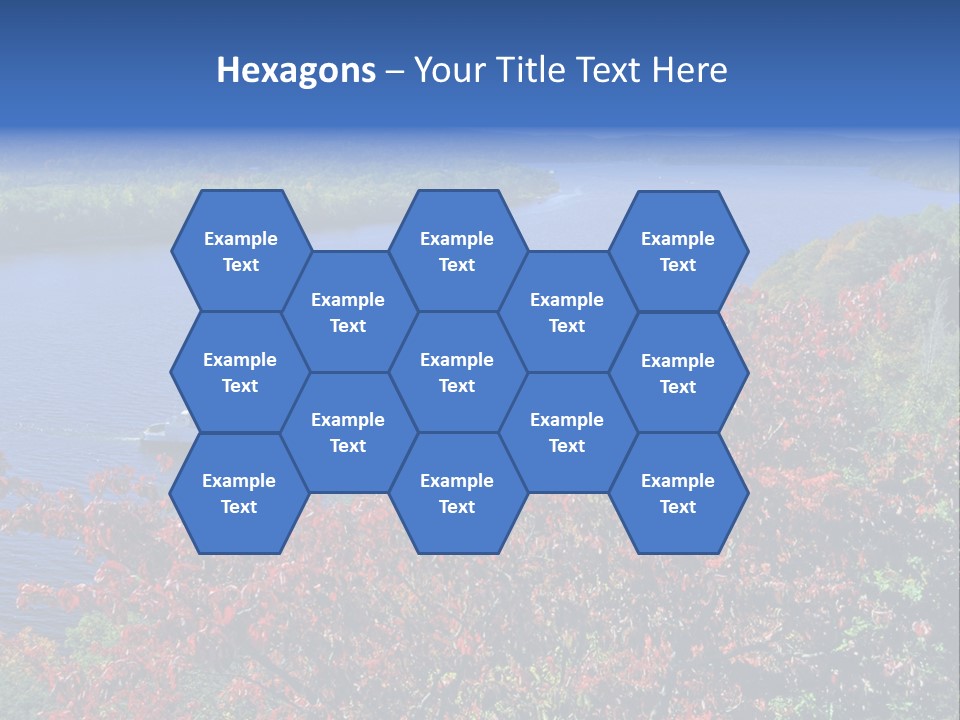 Hexagons – Your Title Text Here

Example Text

Example Text

Example Text

Example Text

Example Text

Example Text

Example Text

Example Text

Example Text

Example Text

Example Text

Example Text

Example Text